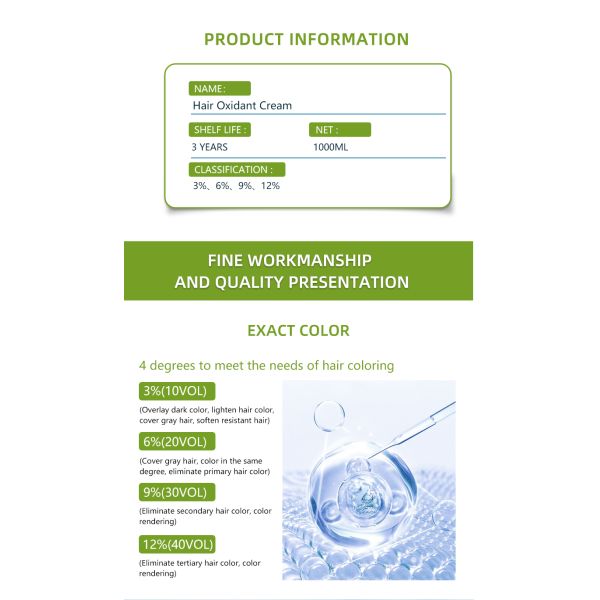 PRODUCT INFORMATION

NAME:
Hair Oxidant Cream

SHELF LIFE :
3 YEARS

NET :
1000ML

CLASSIFICATION :
3%、6%、9%、12%

FINE WORKMANSHIP
AND QUALITY PRESENTATION

EXACT COLOR

4 degrees to meet the needs of hair coloring

3%(10VOL)
(Overlay dark color, lighten hair color, cover gray hair, soften resistant hair)

6%(20VOL)
(Cover gray hair, color in the same degree, eliminate primary hair color)

9%(30VOL)
(Eliminate secondary hair color, color rendering)

12%(40VOL)
(Eliminate tertiary hair color, color rendering)